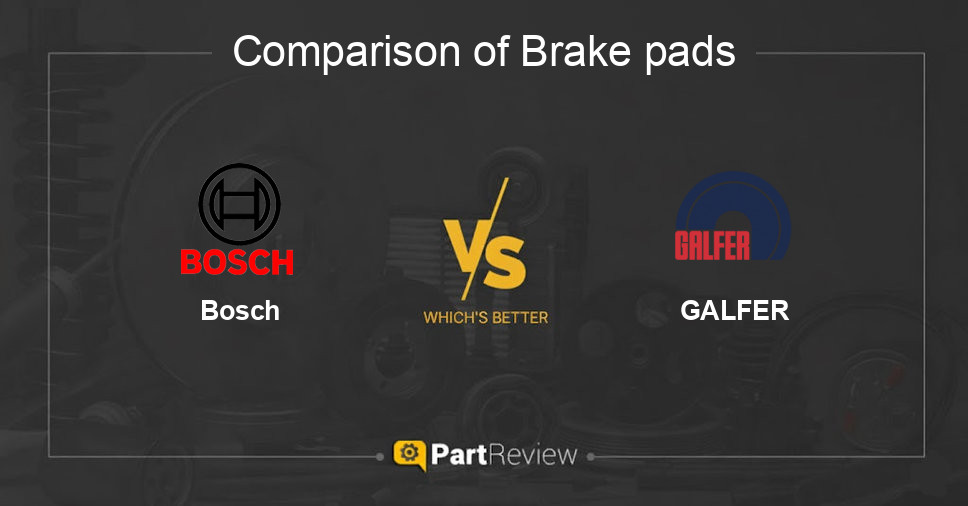 Comparison of Brake pads

BOSCH

Bosch

VS

WHICH'S BETTER

GALFER

GALFER

PartReview